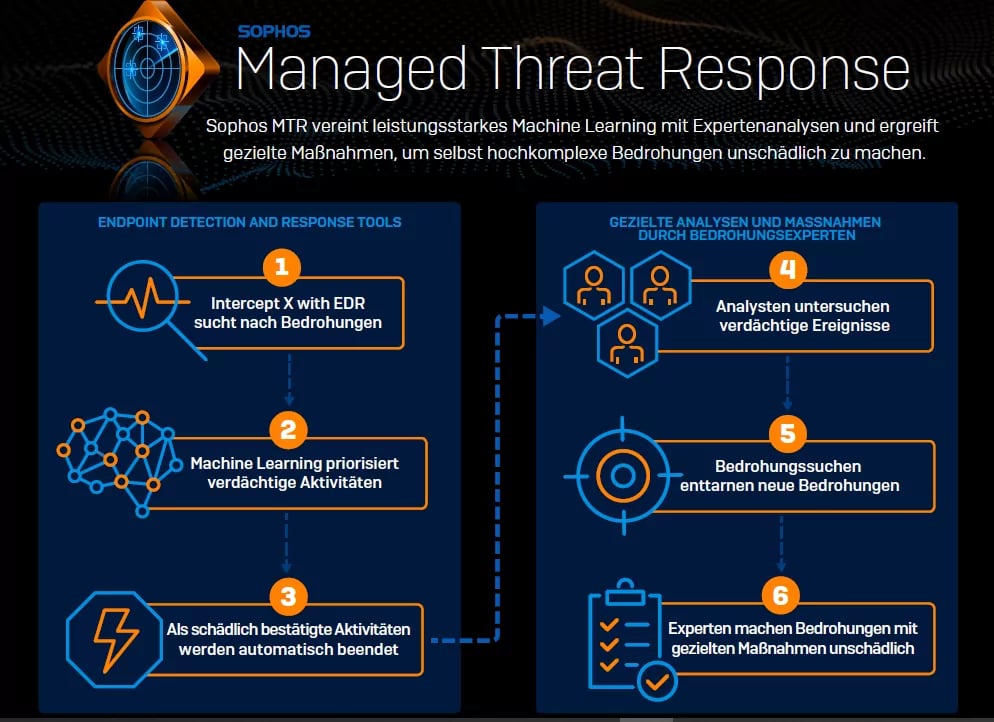 SOPHOS

Managed Threat Response

Sophos MTR vereint leistungsstarkes Machine Learning mit Expertenanalysen und ergreift gezielte Maßnahmen, um selbst hochkomplexe Bedrohungen unschädlich zu machen.

ENDPOINT DETECTION AND RESPONSE TOOLS

1
Intercept X with EDR sucht nach Bedrohungen

2
Machine Learning priorisiert verdächtige Aktivitäten

3
Als schädlich bestätigte Aktivitäten werden automatisch beendet

GEZIELTE ANALYSEN UND MASSNAHMEN DURCH BEDROHUNGSEXPERTEN

4
Analysten untersuchen verdächtige Ereignisse

5
Bedrohungssuchen enttarnen neue Bedrohungen

6
Experten machen Bedrohungen mit gezielten Maßnahmen unschädlich